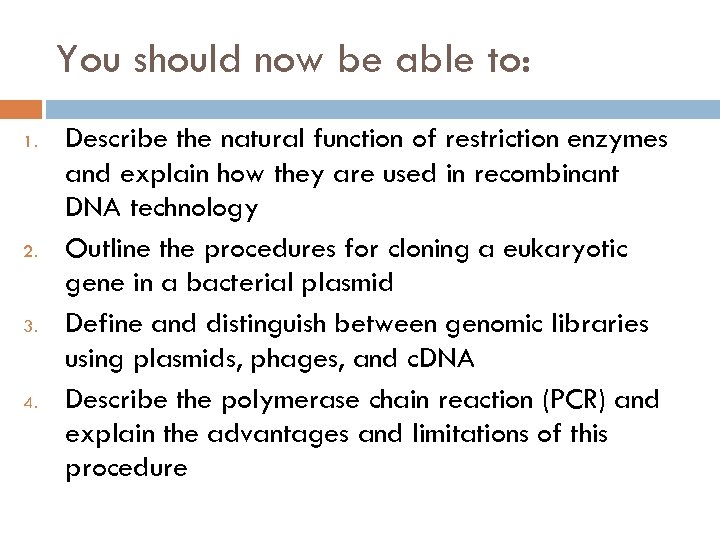 You should now be able to:

1. Describe the natural function of restriction enzymes and explain how they are used in recombinant DNA technology
2. Outline the procedures for cloning a eukaryotic gene in a bacterial plasmid
3. Define and distinguish between genomic libraries using plasmids, phages, and cDNA
4. Describe the polymerase chain reaction (PCR) and explain the advantages and limitations of this procedure